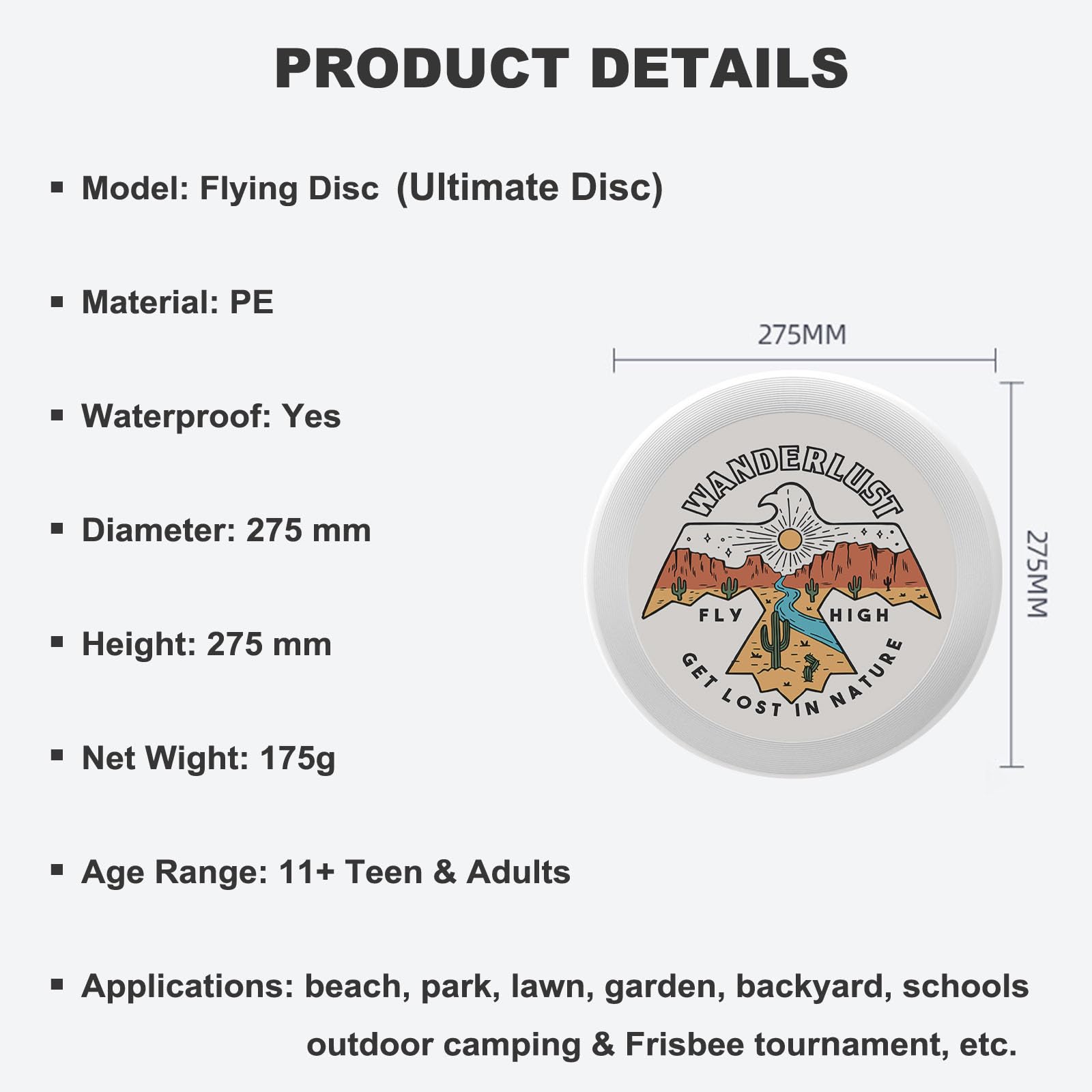 PRODUCT DETAILS

▪ Model: Flying Disc (Ultimate Disc)

▪ Material: PE

▪ Waterproof: Yes

▪ Diameter: 275 mm

▪ Height: 275 mm

▪ Net Wight: 175g

▪ Age Range: 11+ Teen & Adults

▪ Applications: beach, park, lawn, garden, backyard, schools outdoor camping & Frisbee tournament, etc.

275MM

275MM

WANDERLUST

FLY HIGH

GET LOST IN NATURE